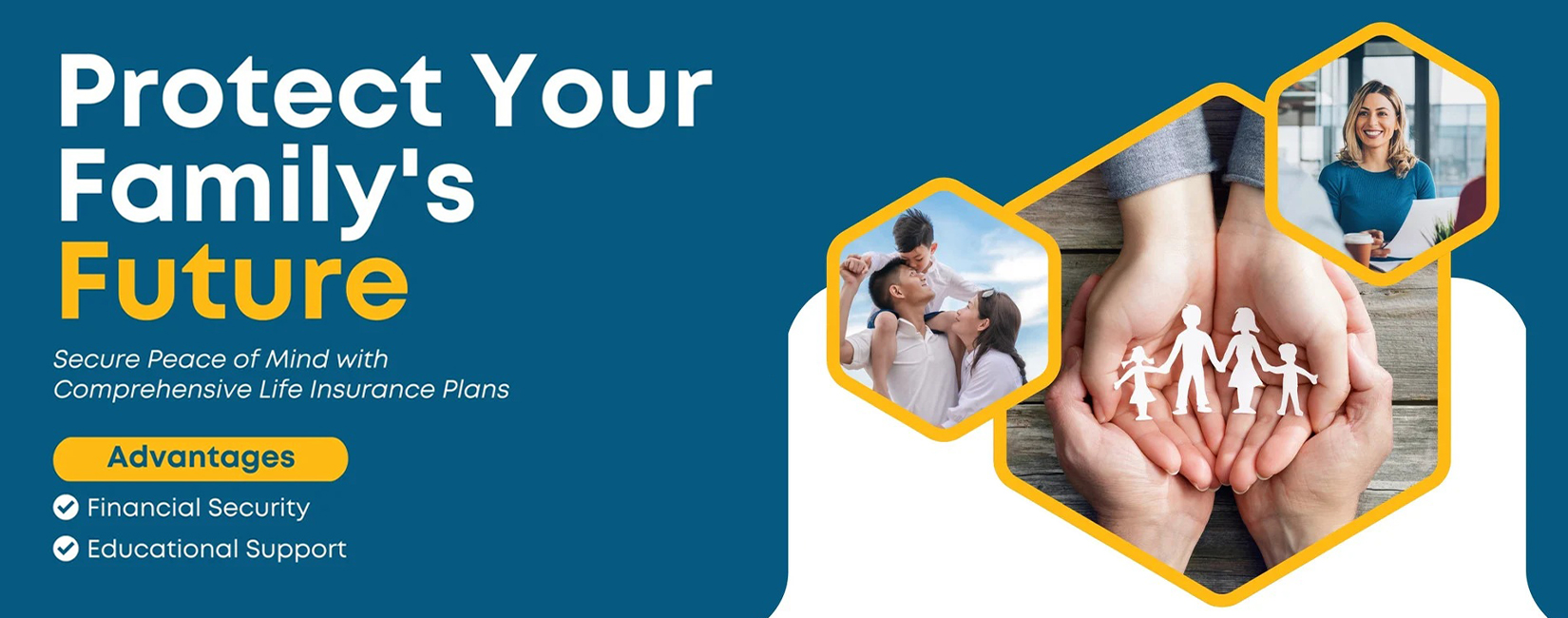 Protect Your Family's Future

Secure Peace of Mind with Comprehensive Life Insurance Plans

Advantages

Financial Security

Educational Support